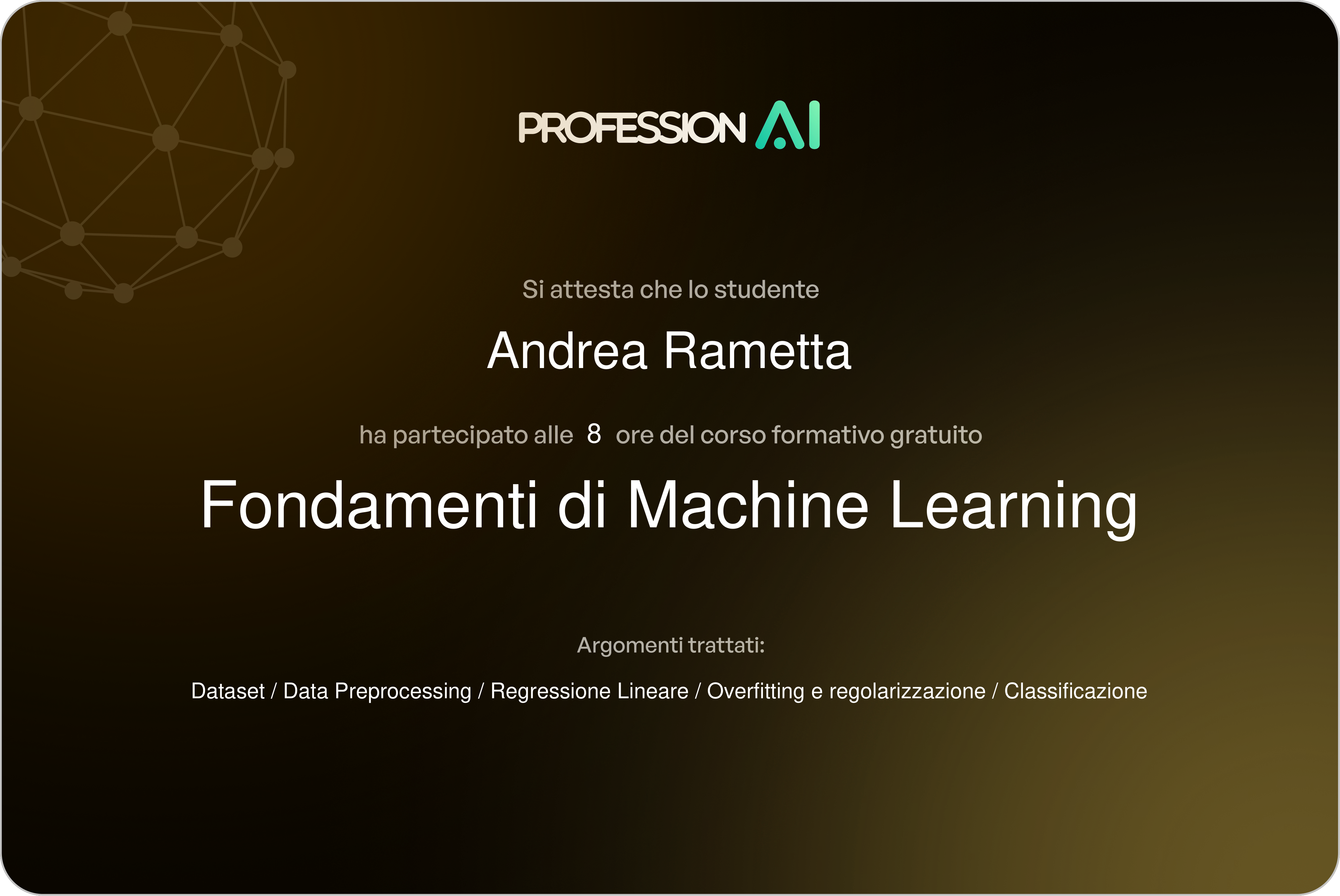 PROFESSION AI

Si attesta che lo studente

Andrea Rametta

ha partecipato alle 8 ore del corso formativo gratuito

Fondamenti di Machine Learning

Argomenti trattati:

Dataset / Data Preprocessing / Regressione Lineare / Overfitting e regolarizzazione / Classificazione